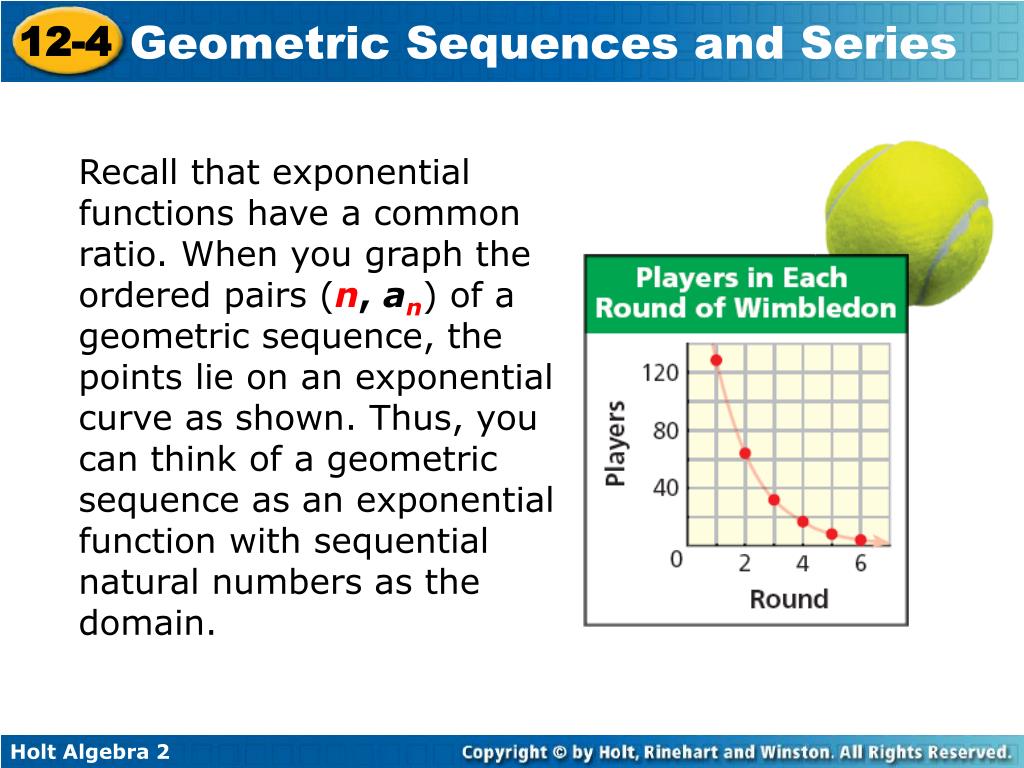 12-4 Geometric Sequences and Series

Recall that exponential functions have a common ratio. When you graph the ordered pairs ($n$, $a_n$) of a geometric sequence, the points lie on an exponential curve as shown. Thus, you can think of a geometric sequence as an exponential function with sequential natural numbers as the domain.

Players in Each Round of Wimbledon

Players

120
80
40
0
2
4
6
Round

Holt Algebra 2

Copyright © by Holt, Rinehart and Winston. All Rights Reserved.